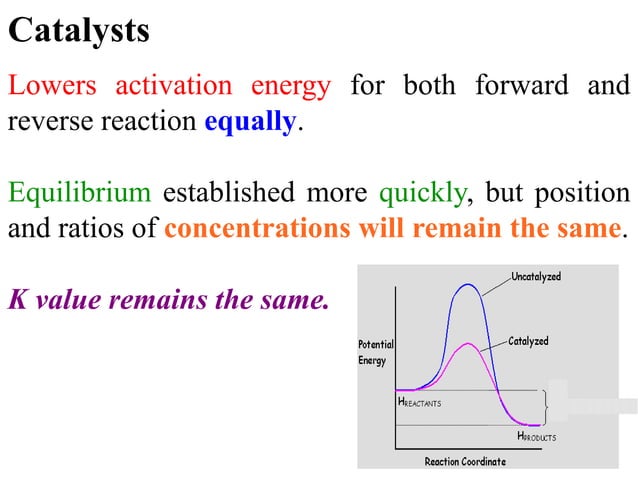 Catalysts

Lowers activation energy for both forward and reverse reaction equally.

Equilibrium established more quickly, but position and ratios of concentrations will remain the same.

K value remains the same.

Uncatalyzed

Catalyzed

Potential Energy

$H_{REACTANTS}$

$H_{PRODUCTS}$

Reaction Coordinate